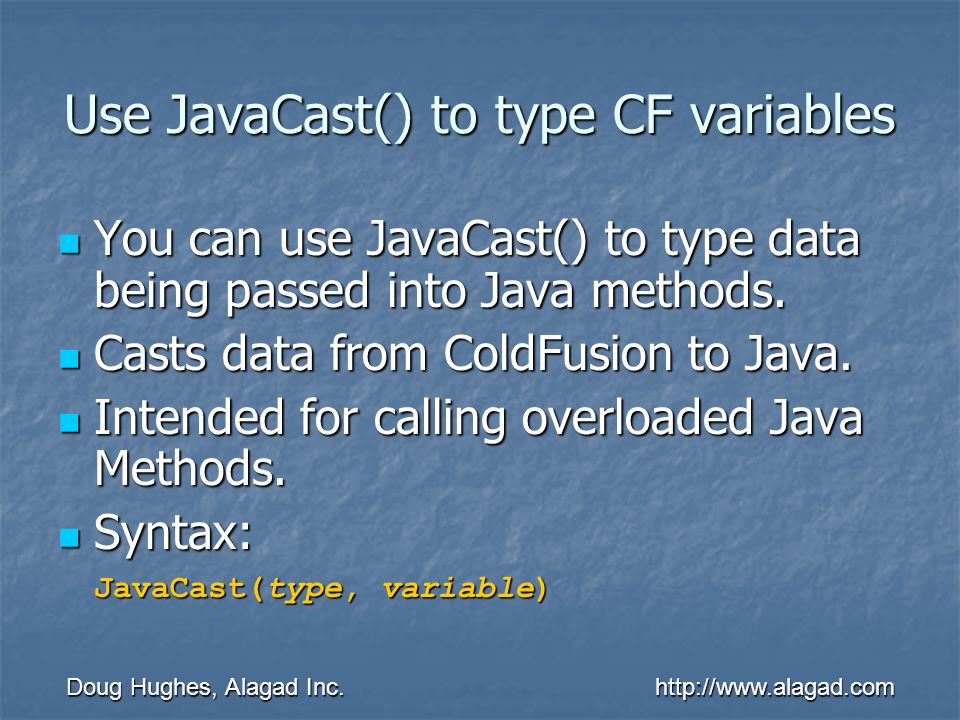 Use JavaCast() to type CF variables

- You can use JavaCast() to type data being passed into Java methods.
- Casts data from ColdFusion to Java.
- Intended for calling overloaded Java Methods.
- Syntax:

JavaCast(type, variable)

Doug Hughes, Alagad Inc.

http://www.alagad.com